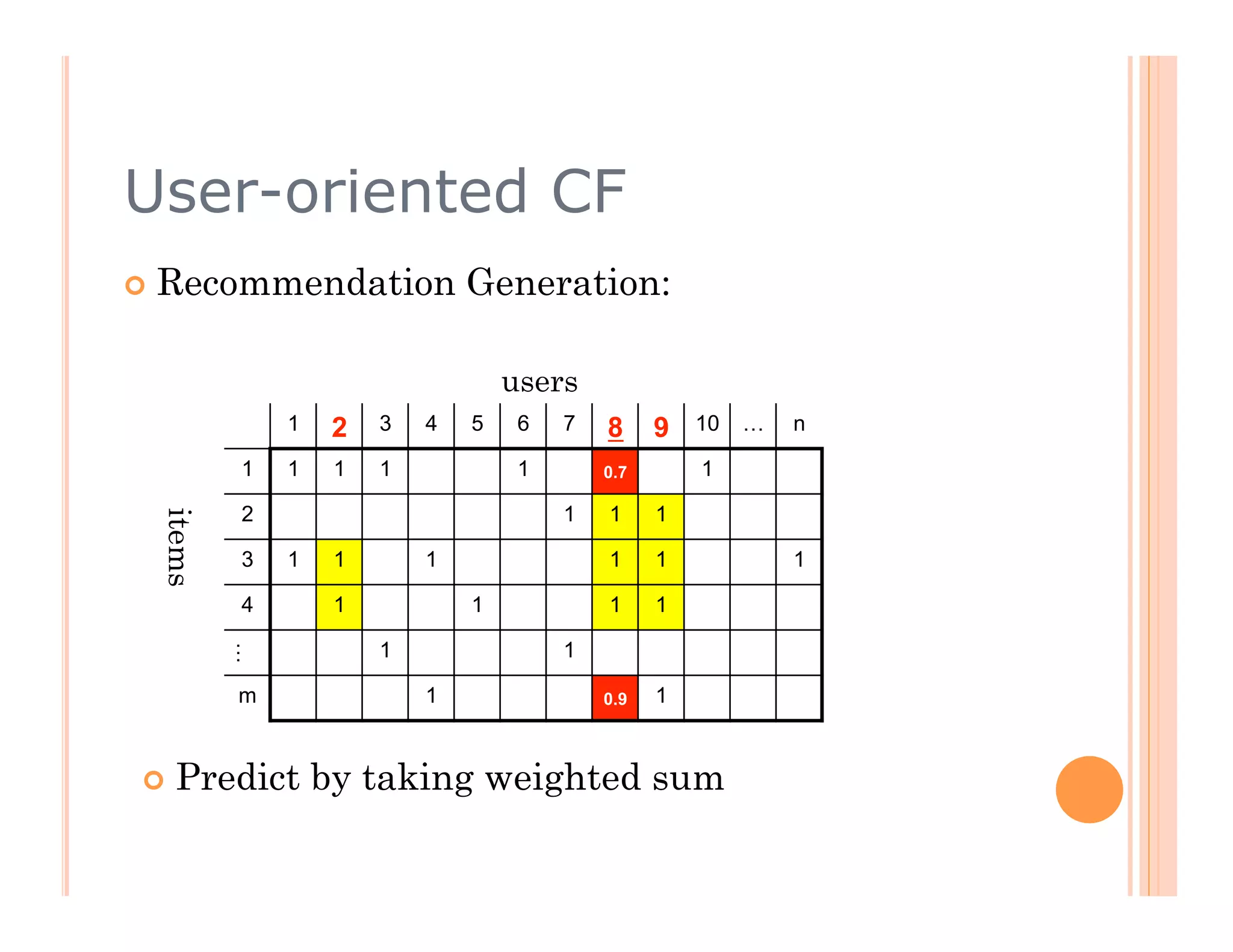 User-oriented CF

Recommendation Generation:

users

items

| | 1 | 2 | 3 | 4 | 5 | 6 | 7 | 8 | 9 | 10 | … | n |
|---|---|---|---|---|---|---|---|---|---|---|---|---|
| 1 | 1 | 1 | 1 | | | 1 | | 0.7 | | 1 | | |
| 2 | | | | | | | 1 | 1 | 1 | | | |
| 3 | 1 | 1 | | 1 | | | | 1 | 1 | | | 1 |
| 4 | | 1 | | | 1 | | | 1 | 1 | | | |
| ⋮ | | | 1 | | | | 1 | | | | | |
| m | | | | 1 | | | | 0.9 | 1 | | | |

Predict by taking weighted sum